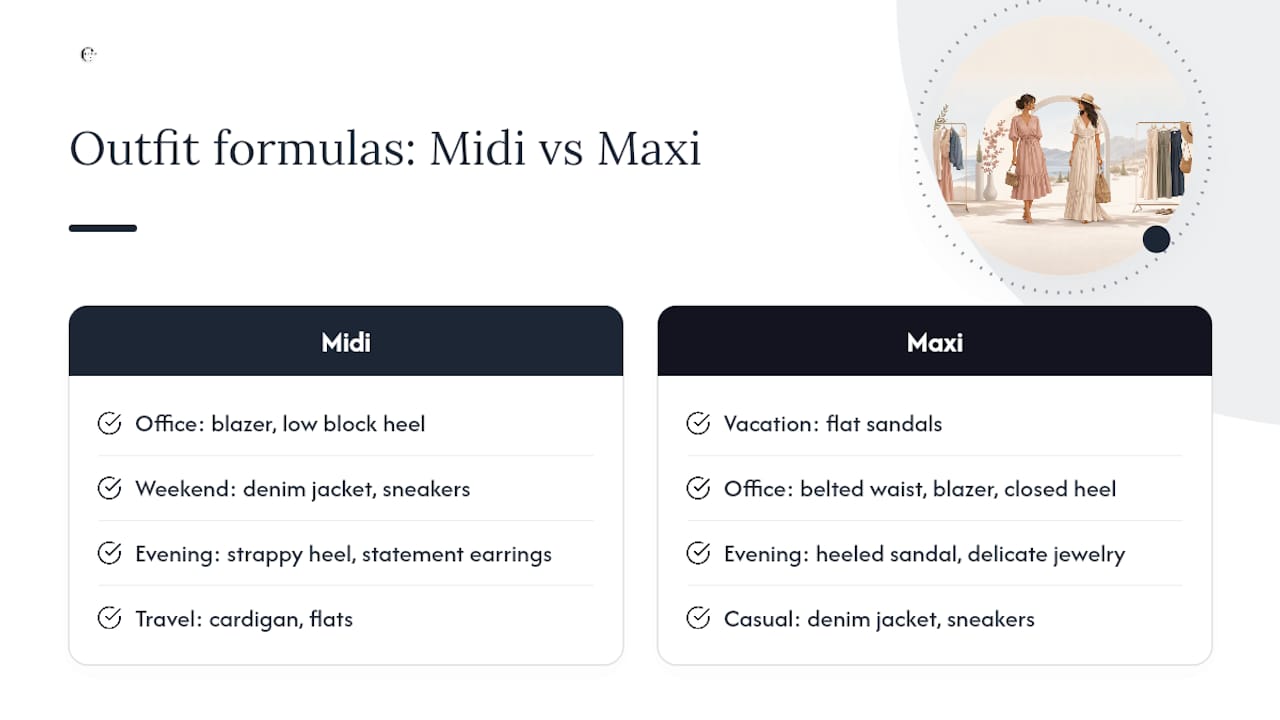 Outfit formulas: Midi vs Maxi

Midi

Office: blazer, low block heel

Weekend: denim jacket, sneakers

Evening: strappy heel, statement earrings

Travel: cardigan, flats

Maxi

Vacation: flat sandals

Office: belted waist, blazer, closed heel

Evening: heeled sandal, delicate jewelry

Casual: denim jacket, sneakers